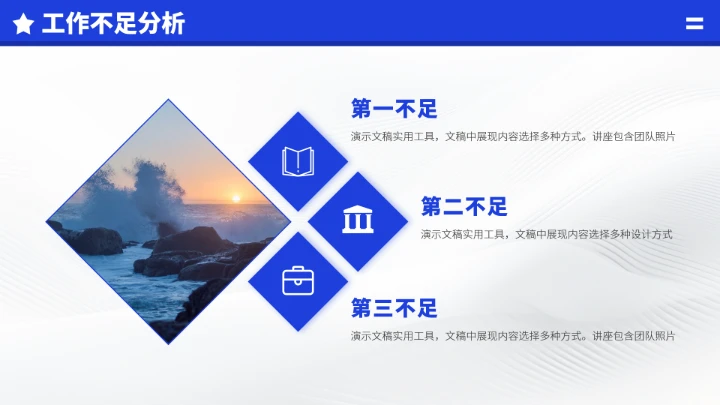 工作不足分析

第一不足

演示文稿实用工具，文稿中展现内容选择多种方式。讲座包含团队照片

第二不足

演示文稿实用工具，文稿中展现内容选择多种设计方式

第三不足

演示文稿实用工具，文稿中展现内容选择多种方式。讲座包含团队照片